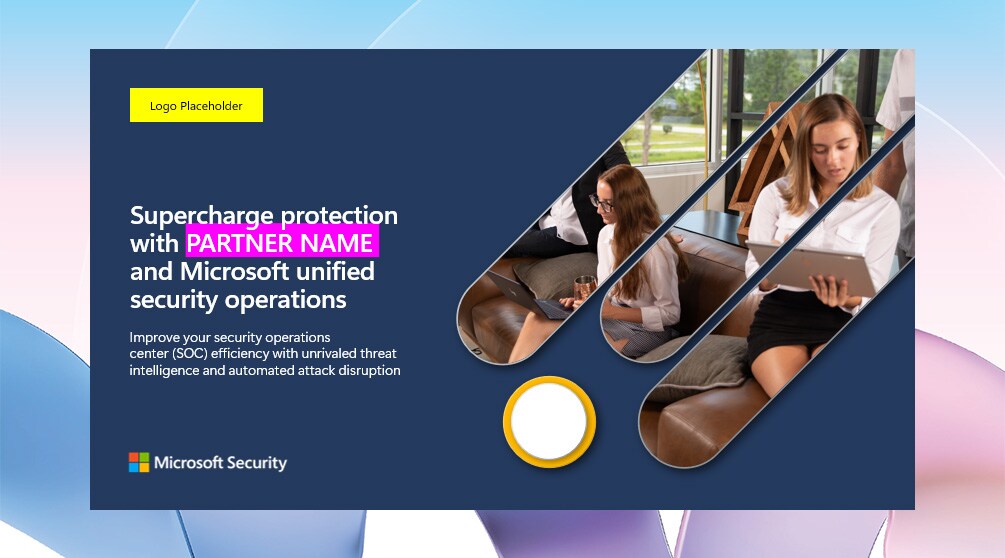 Logo Placeholder

Supercharge protection with PARTNER NAME and Microsoft unified security operations

Improve your security operations center (SOC) efficiency with unrivaled threat intelligence and automated attack disruption

Microsoft Security